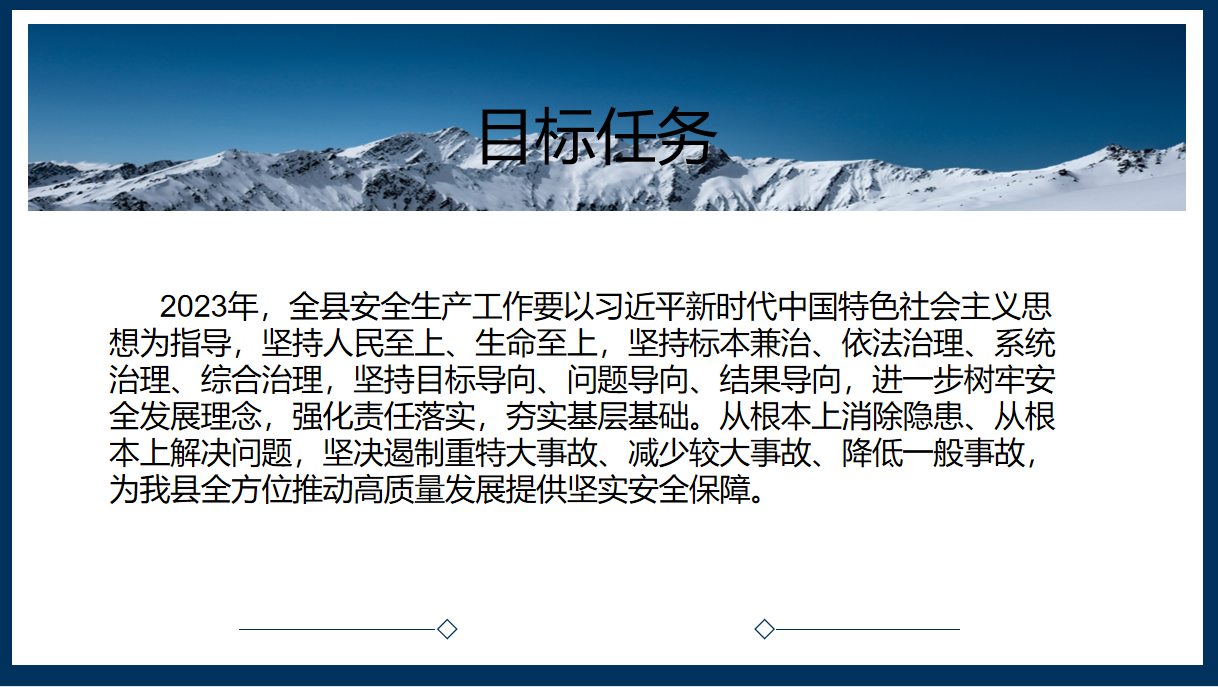 目标任务

2023年，全县安全生产工作要以习近平新时代中国特色社会主义思想为指导，坚持人民至上、生命至上，坚持标本兼治、依法治理、系统治理、综合治理，坚持目标导向、问题导向、结果导向，进一步树牢安全发展理念，强化责任落实，夯实基层基础。从根本上消除隐患、从根本上解决问题，坚决遏制重特大事故、减少较大事故、降低一般事故，为我县全方位推动高质量发展提供坚实安全保障。